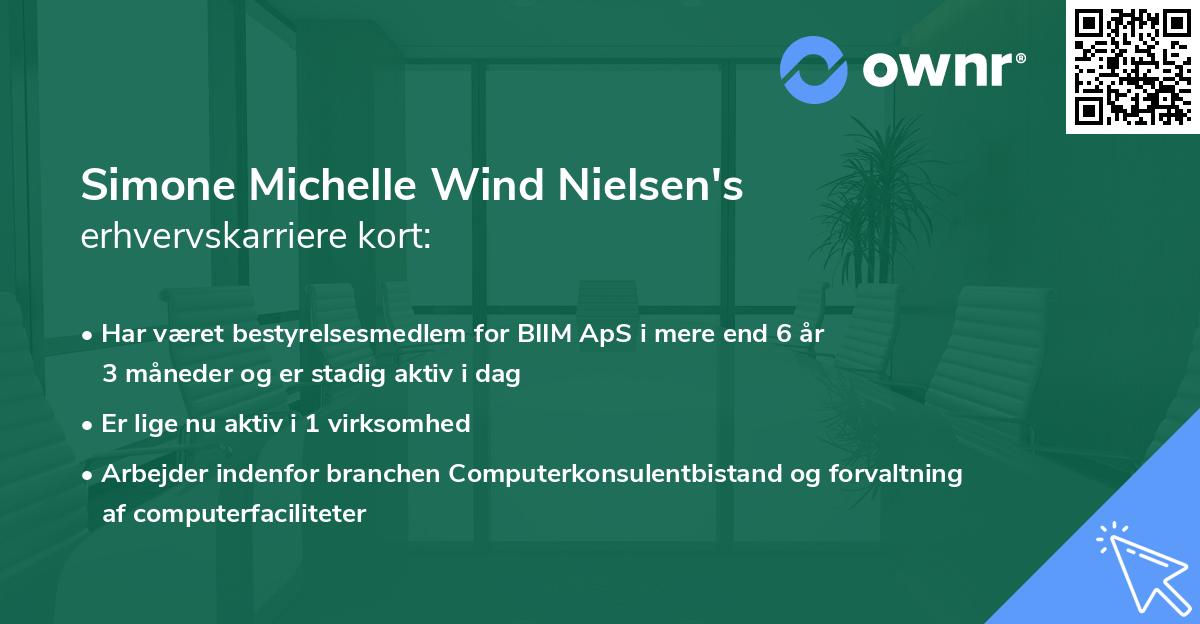 ownr®

Simone Michelle Wind Nielsen's
erhvervskarriere kort:

• Har været bestyrelsesmedlem for BIIM ApS i mere end 6 år 3 måneder og er stadig aktiv i dag
• Er lige nu aktiv i 1 virksomhed
• Arbejder indenfor branchen Computerkonsulentbistand og forvaltning af computerfaciliteter